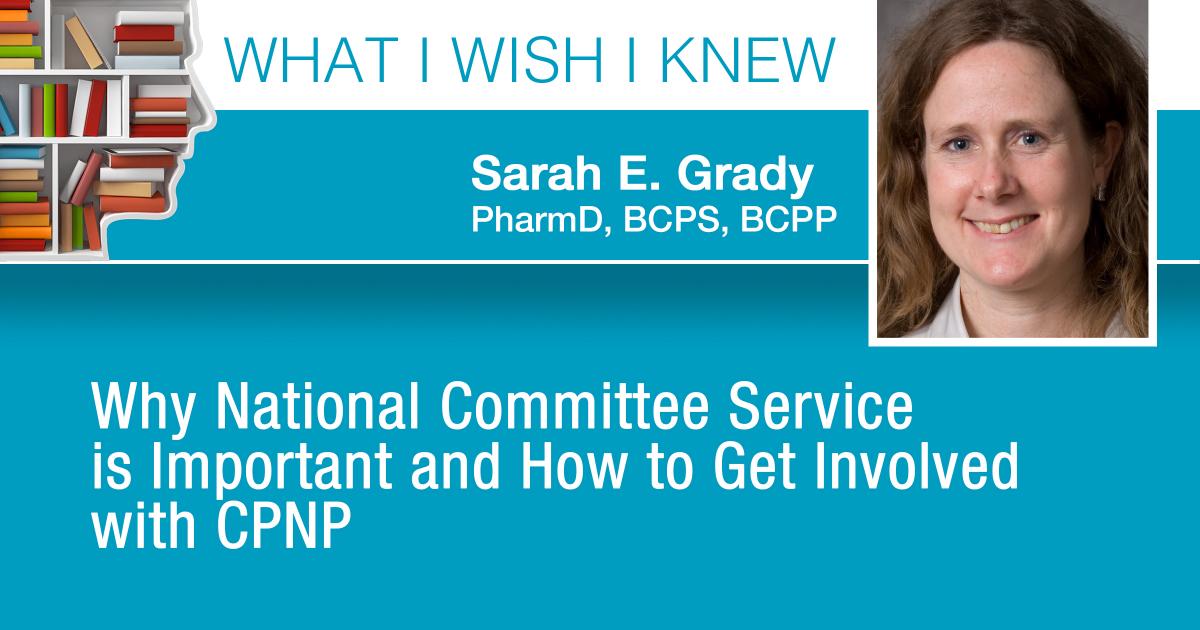 WHAT I WISH I KNEW

Sarah E. Grady
PharmD, BCPS, BCPP

Why National Committee Service is Important and How to Get Involved with CPNP